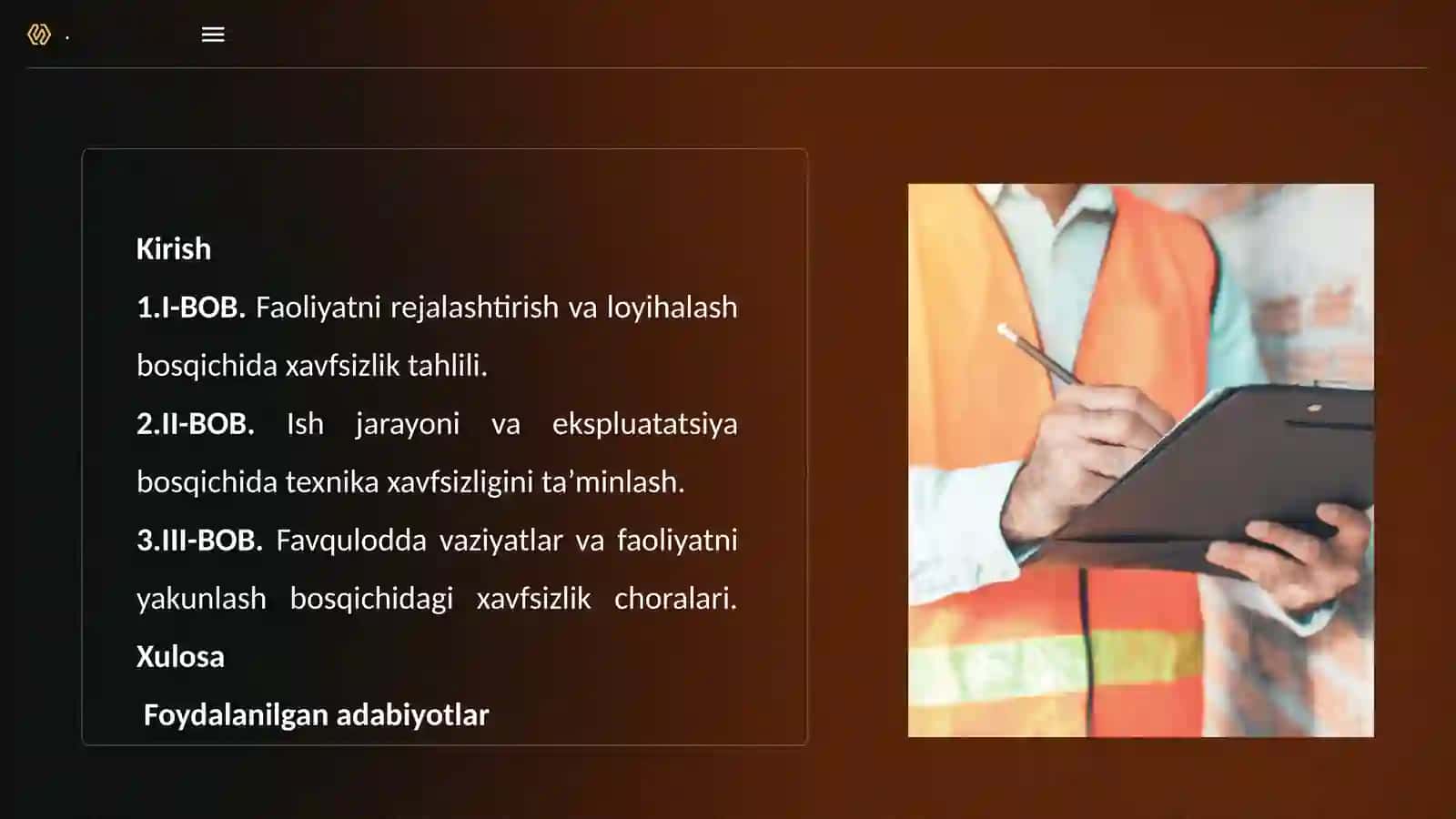 Kirish

1.I-BOB. Faoliyatni rejalashtirish va loyihalash bosqichida xavfsizlik tahlili.

2.II-BOB. Ish jarayoni va ekspluatatsiya bosqichida texnika xavfsizligini ta’minlash.

3.III-BOB. Favqulodda vaziyatlar va faoliyatni yakunlash bosqichidagi xavfsizlik choralari.

Xulosa

Foydalanilgan adabiyotlar